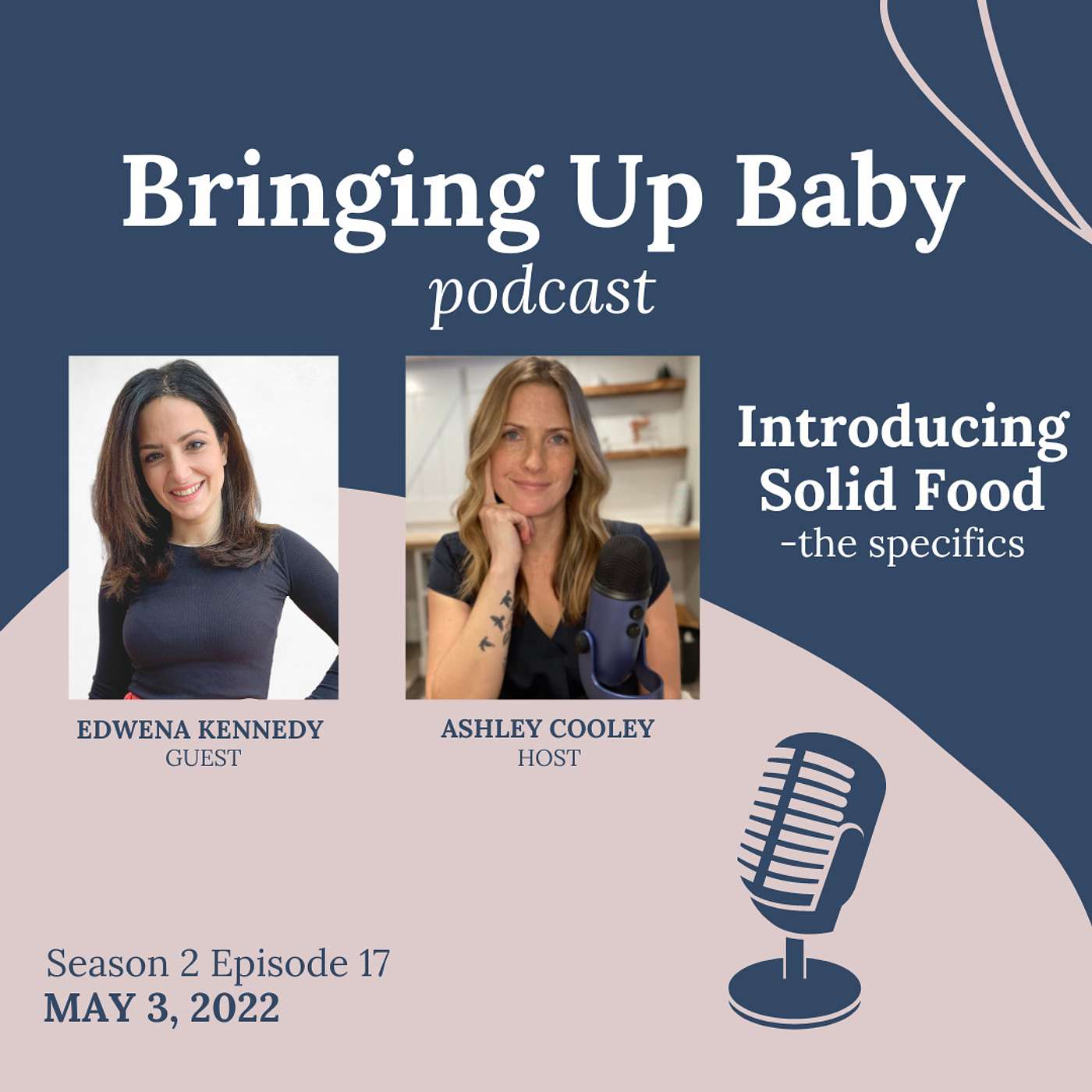 Bringing Up Baby
podcast

EDWENA KENNEDY
GUEST

ASHLEY COOLEY
HOST

Introducing Solid Food
-the specifics

Season 2 Episode 17
MAY 3, 2022